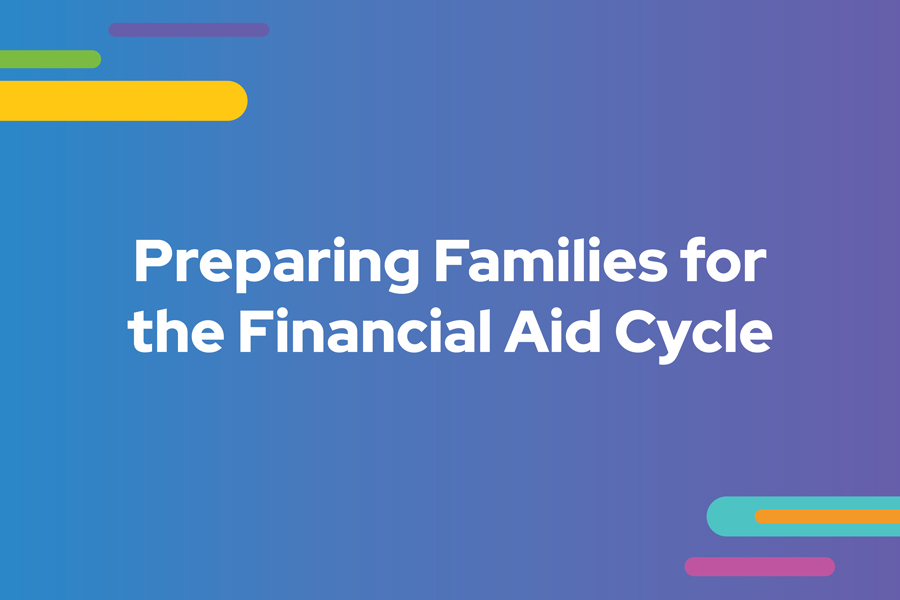 Preparing Families for the Financial Aid Cycle